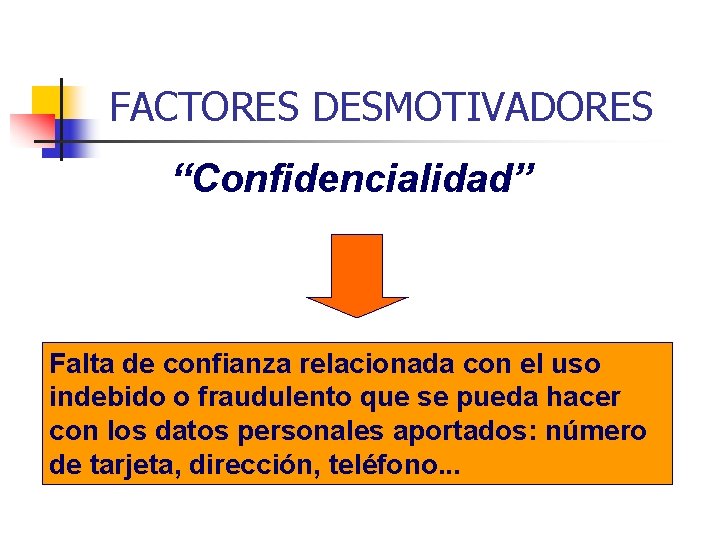 FACTORES DESMOTIVADORES

“Confidencialidad”

Falta de confianza relacionada con el uso indebido o fraudulento que se pueda hacer con los datos personales aportados: número de tarjeta, dirección, teléfono...